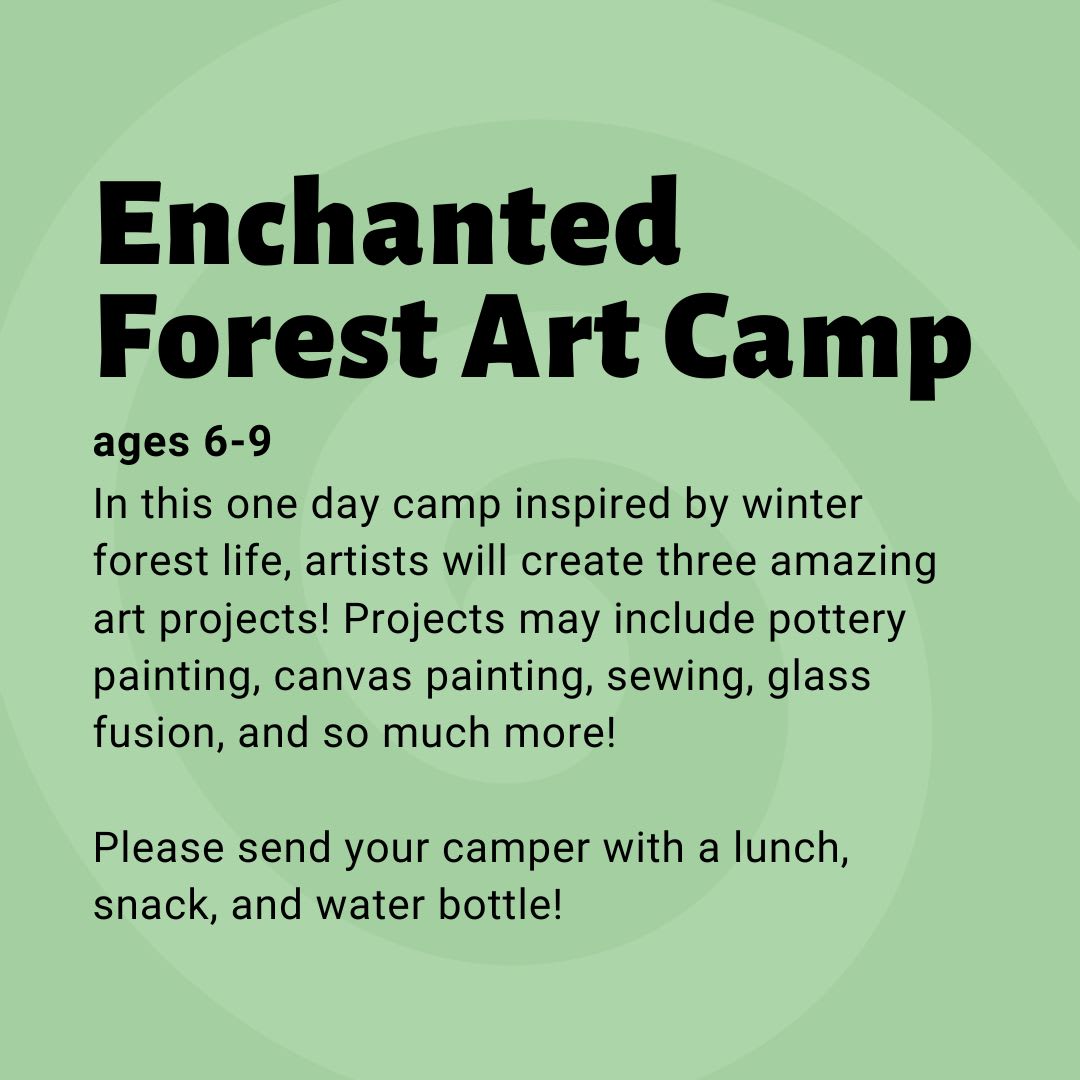 Enchanted Forest Art Camp

ages 6-9

In this one day camp inspired by winter forest life, artists will create three amazing art projects! Projects may include pottery painting, canvas painting, sewing, glass fusion, and so much more!

Please send your camper with a lunch, snack, and water bottle!